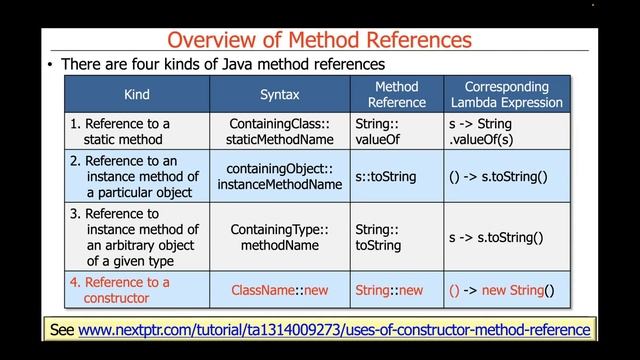 Overview of Method References

• There are four kinds of Java method references

| Kind | Syntax | Method Reference | Corresponding Lambda Expression |
|---|---|---|---|
| 1. Reference to a static method | ContainingClass:: staticMethodName | String:: valueOf | s -> String .valueOf(s) |
| 2. Reference to an instance method of a particular object | containingObject:: instanceMethodName | s::toString | () -> s.toString() |
| 3. Reference to instance method of an arbitrary object of a given type | ContainingType:: methodName | String:: toString | s -> s.toString() |
| 4. Reference to a constructor | ClassName::new | String::new | () -> new String() |

See www.nextptr.com/tutorial/ta1314009273/uses-of-constructor-method-reference